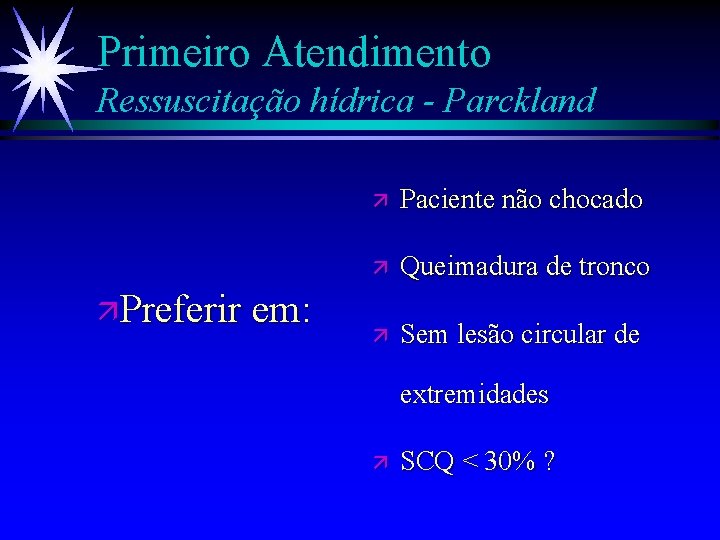 Primeiro Atendimento
Ressuscitação hídrica - Parckland

Preferir em:

Paciente não chocado

Queimadura de tronco

Sem lesão circular de extremidades

SCQ < 30% ?